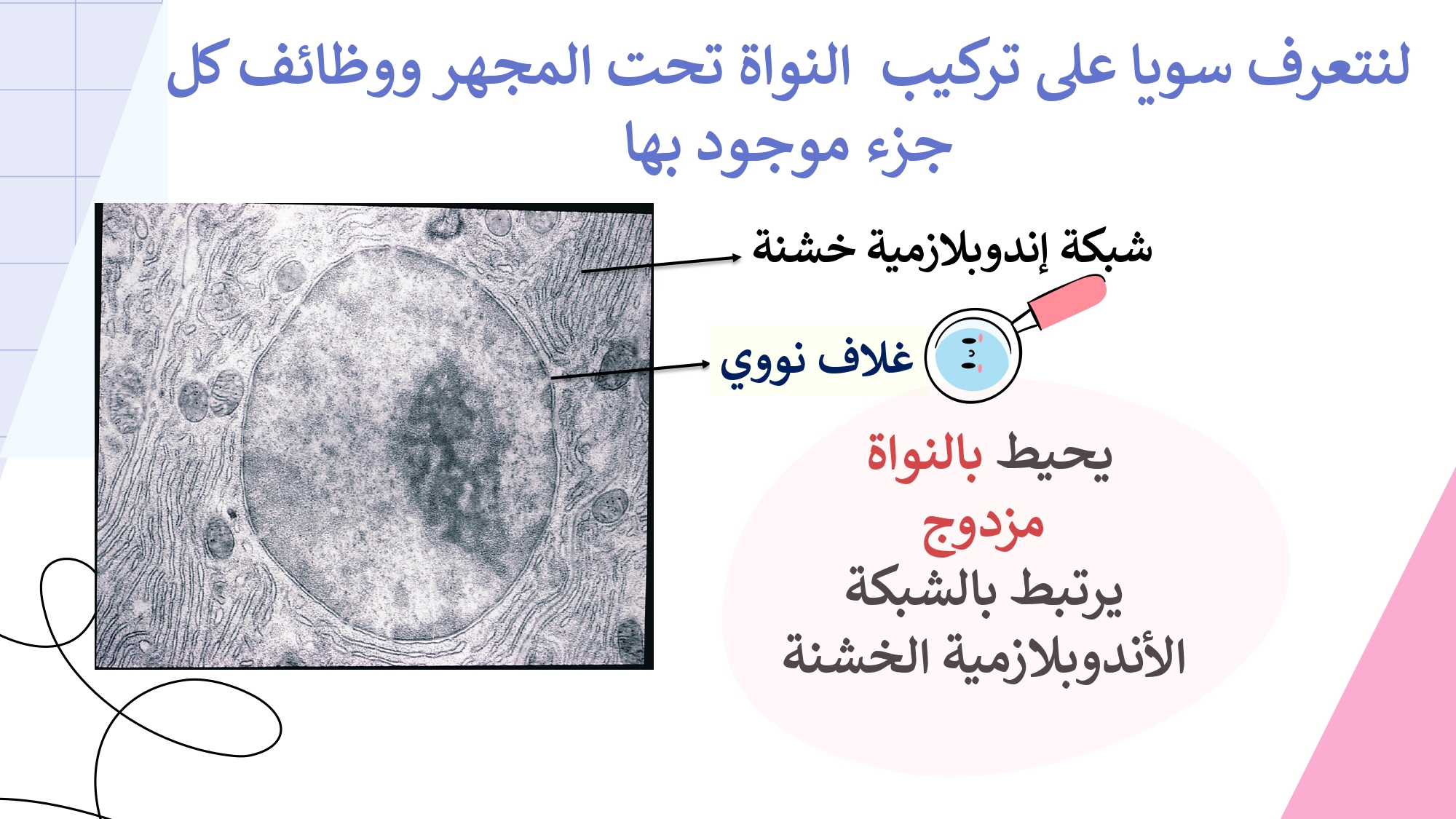 لنتعرف سويا على تركيب النواة تحت المجهر ووظائف كل جزء موجود بها

شبكة إندوبلازمية خشنة

غلاف نووي

يحيط بالنواة
مزدوج
يرتبط بالشبكة الأندوبلازمية الخشنة